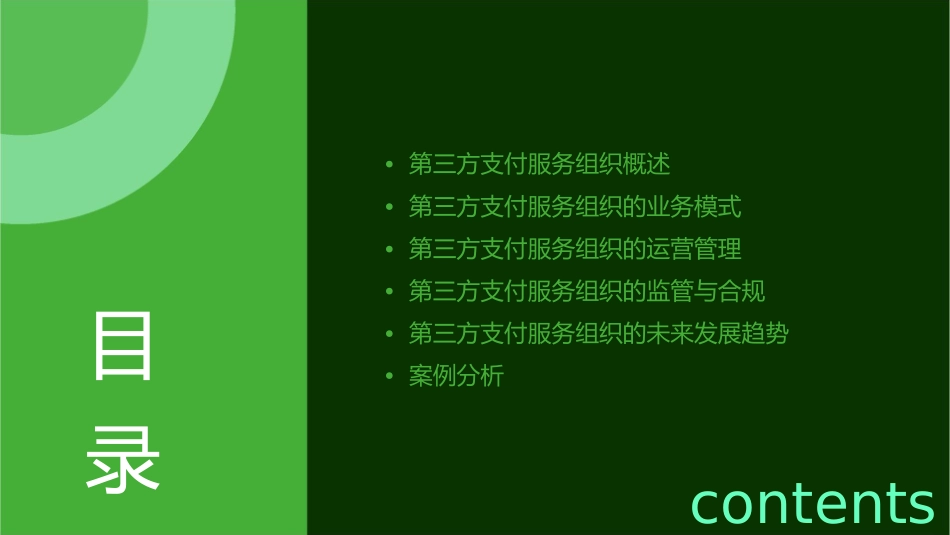 目录

- 第三方支付服务组织概述
- 第三方支付服务组织的业务模式
- 第三方支付服务组织的运营管理
- 第三方支付服务组织的监管与合规
- 第三方支付服务组织的未来发展趋势
- 案例分析

contents